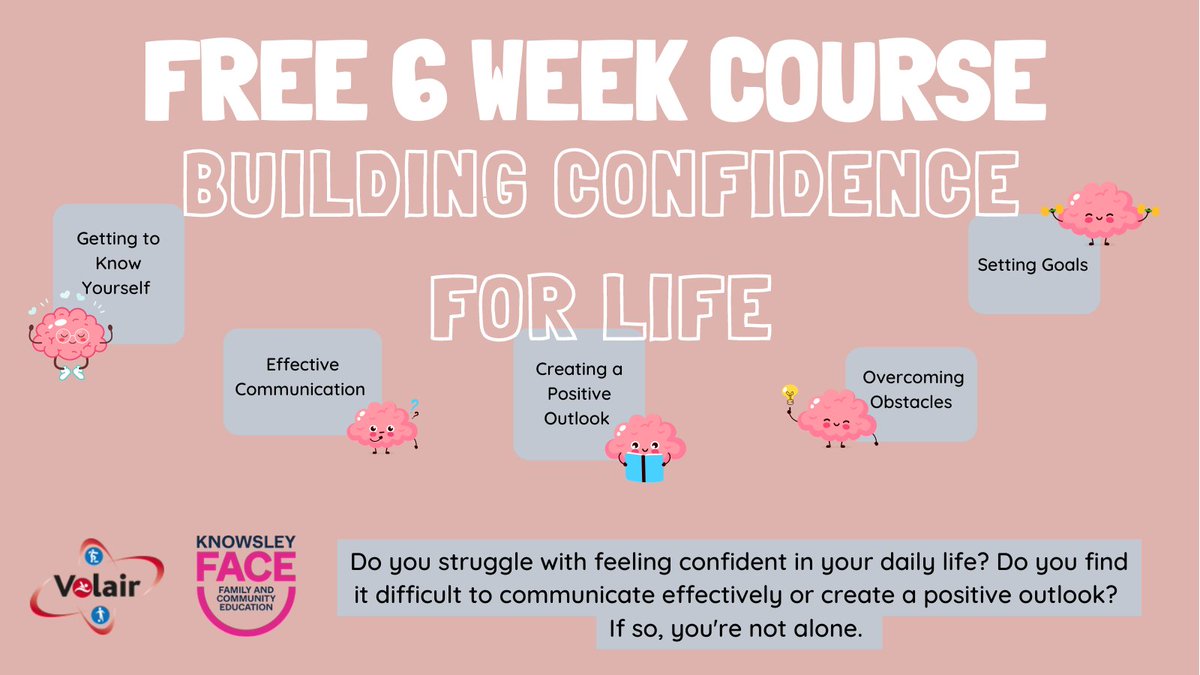 FREE 6 WEEK COURSE

BUILDING CONFIDENCE FOR LIFE

Getting to Know Yourself

Effective Communication

Creating a Positive Outlook

Overcoming Obstacles

Setting Goals

Volair

KNOWSLEY FACE FAMILY AND COMMUNITY EDUCATION

Do you struggle with feeling confident in your daily life? Do you find it difficult to communicate effectively or create a positive outlook? If so, you're not alone.